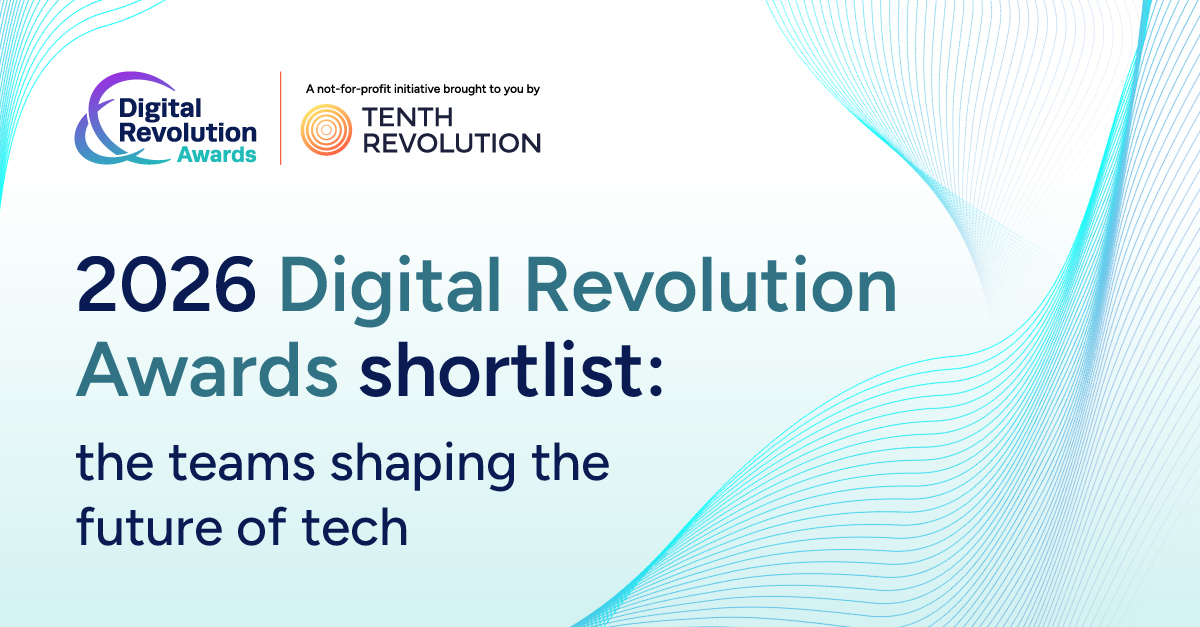 Digital Revolution Awards

A not-for-profit initiative brought to you by
TENTH REVOLUTION

2026 Digital Revolution Awards shortlist:

the teams shaping the future of tech